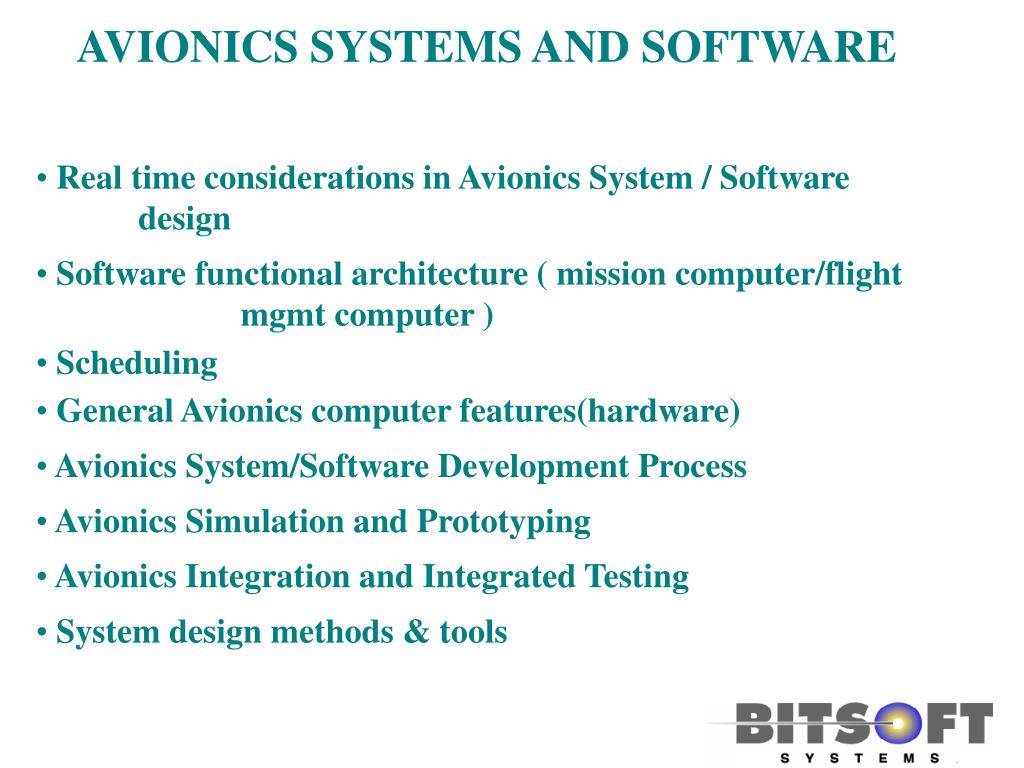 AVIONICS SYSTEMS AND SOFTWARE

• Real time considerations in Avionics System / Software design

• Software functional architecture ( mission computer/flight mgmt computer )

• Scheduling

• General Avionics computer features(hardware)

• Avionics System/Software Development Process

• Avionics Simulation and Prototyping

• Avionics Integration and Integrated Testing

• System design methods & tools

BITSOFT
SYSTEMS